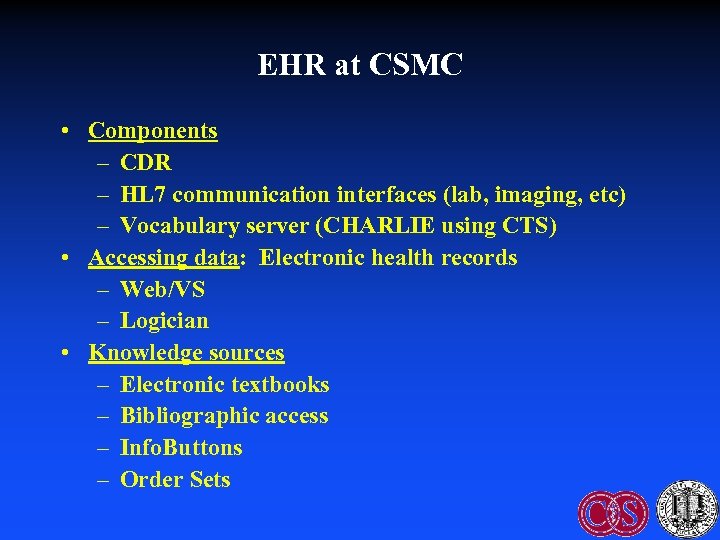 EHR at CSMC

• Components
– CDR
– HL7 communication interfaces (lab, imaging, etc)
– Vocabulary server (CHARLIE using CTS)
• Accessing data: Electronic health records
– Web/VS
– Logician
• Knowledge sources
– Electronic textbooks
– Bibliographic access
– InfoButtons
– Order Sets

CS